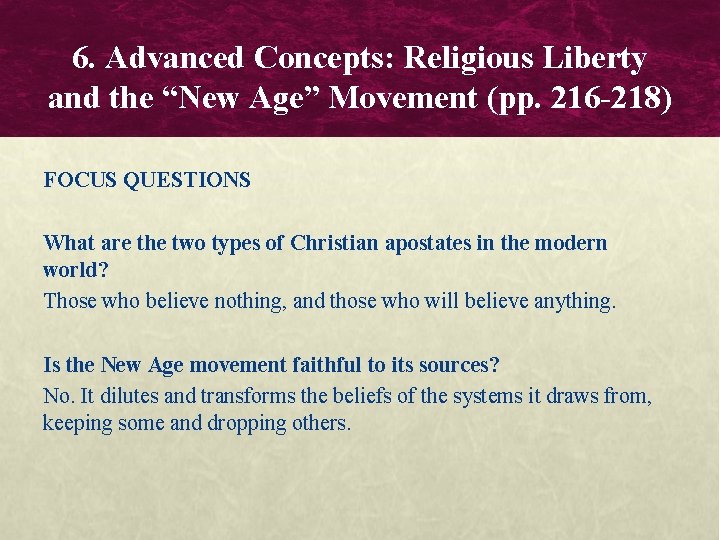 6. Advanced Concepts: Religious Liberty and the “New Age” Movement (pp. 216-218)

FOCUS QUESTIONS

What are the two types of Christian apostates in the modern world?

Those who believe nothing, and those who will believe anything.

Is the New Age movement faithful to its sources?

No. It dilutes and transforms the beliefs of the systems it draws from, keeping some and dropping others.